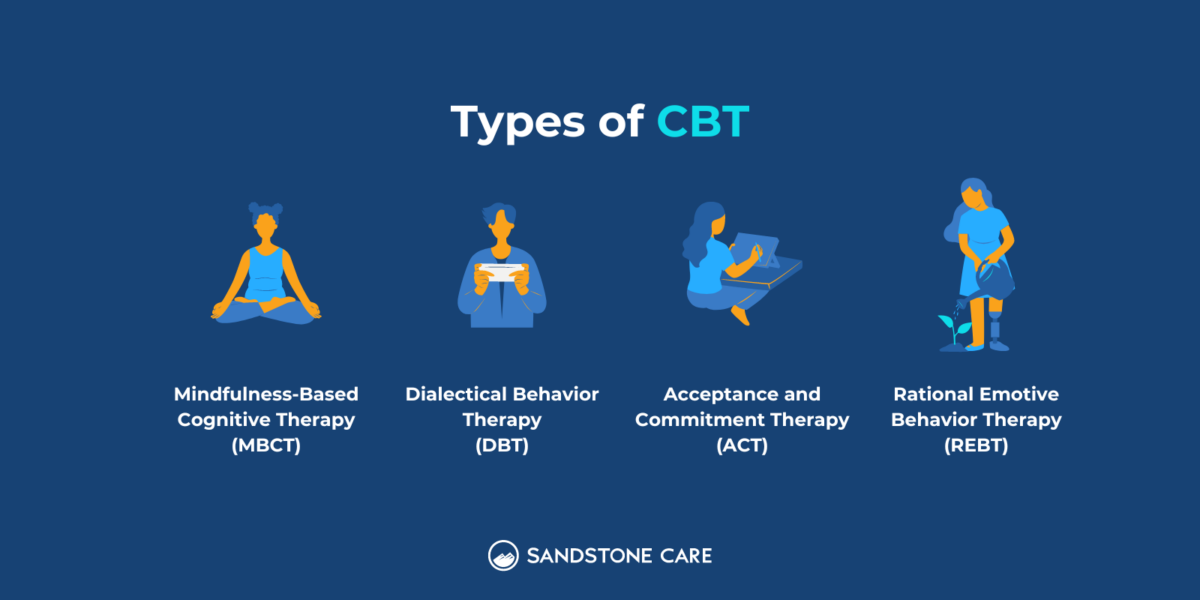 Types of CBT

Mindfulness-Based Cognitive Therapy (MBCT)

Dialectical Behavior Therapy (DBT)

Acceptance and Commitment Therapy (ACT)

Rational Emotive Behavior Therapy (REBT)

SANDSTONE CARE